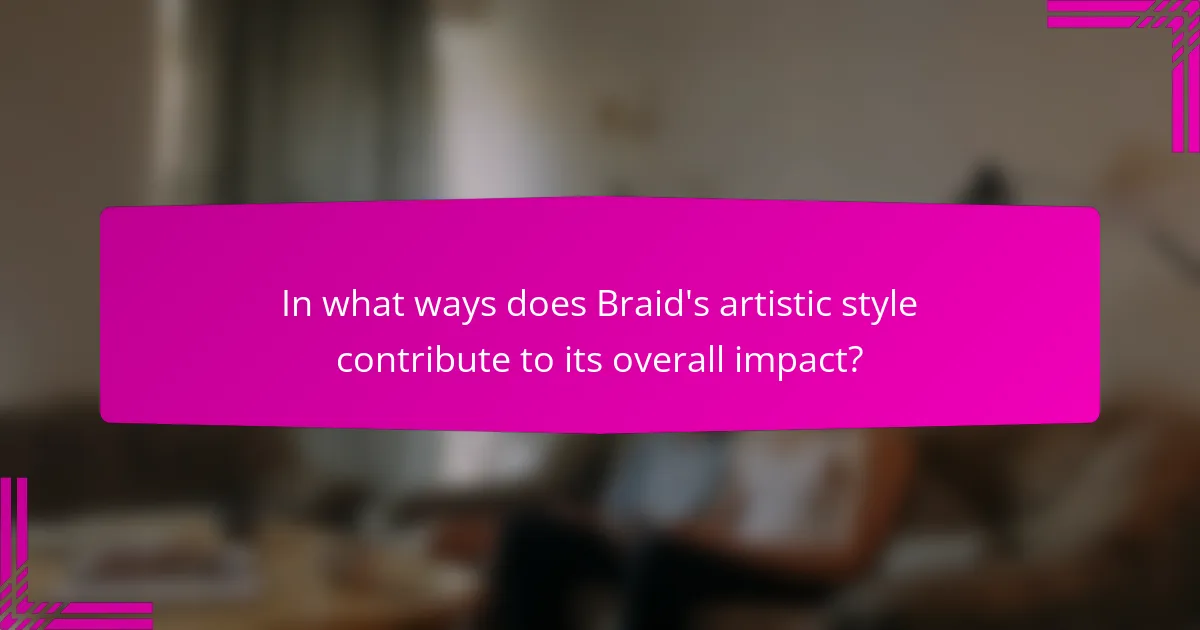 In what ways does Braid's artistic style contribute to its overall impact?